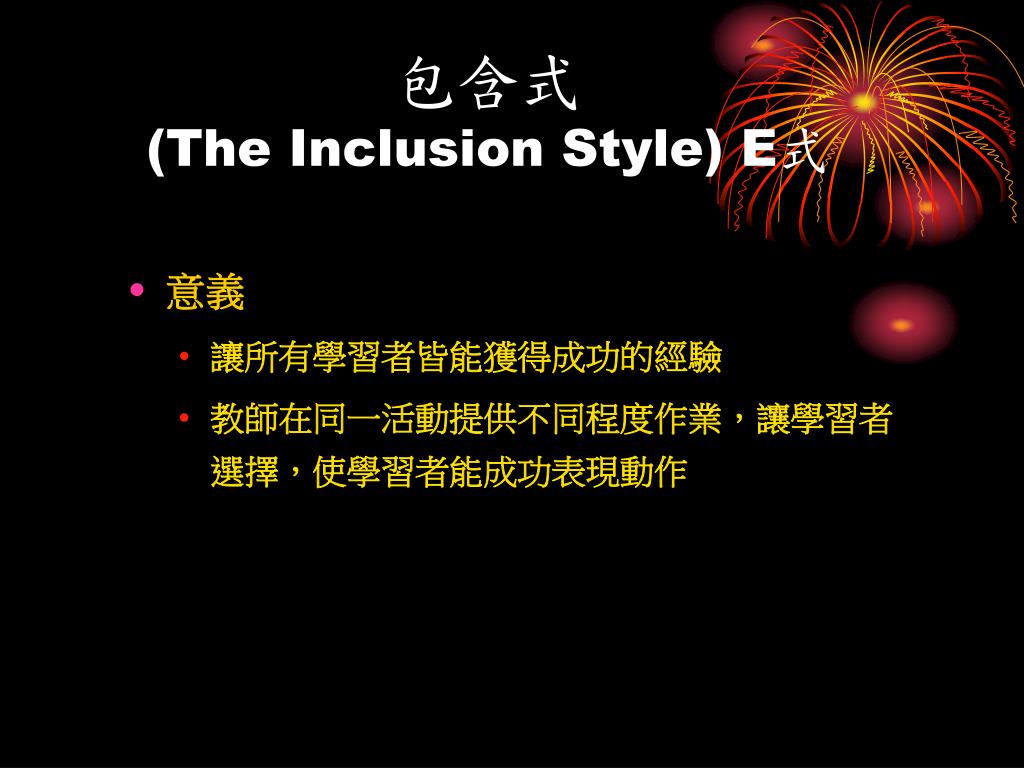 包含式
(The Inclusion Style) E式

• 意義
• 讓所有學習者皆能獲得成功的經驗
• 教師在同一活動提供不同程度作業，讓學習者選擇，使學習者能成功表現動作